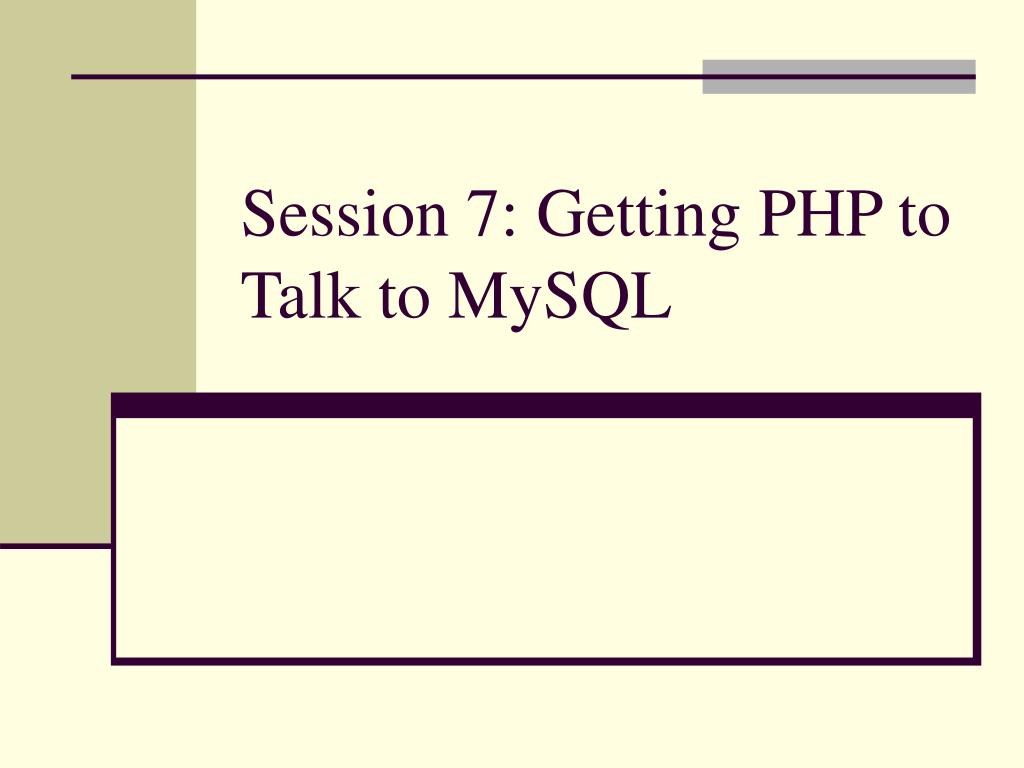 Session 7: Getting PHP to Talk to MySQL